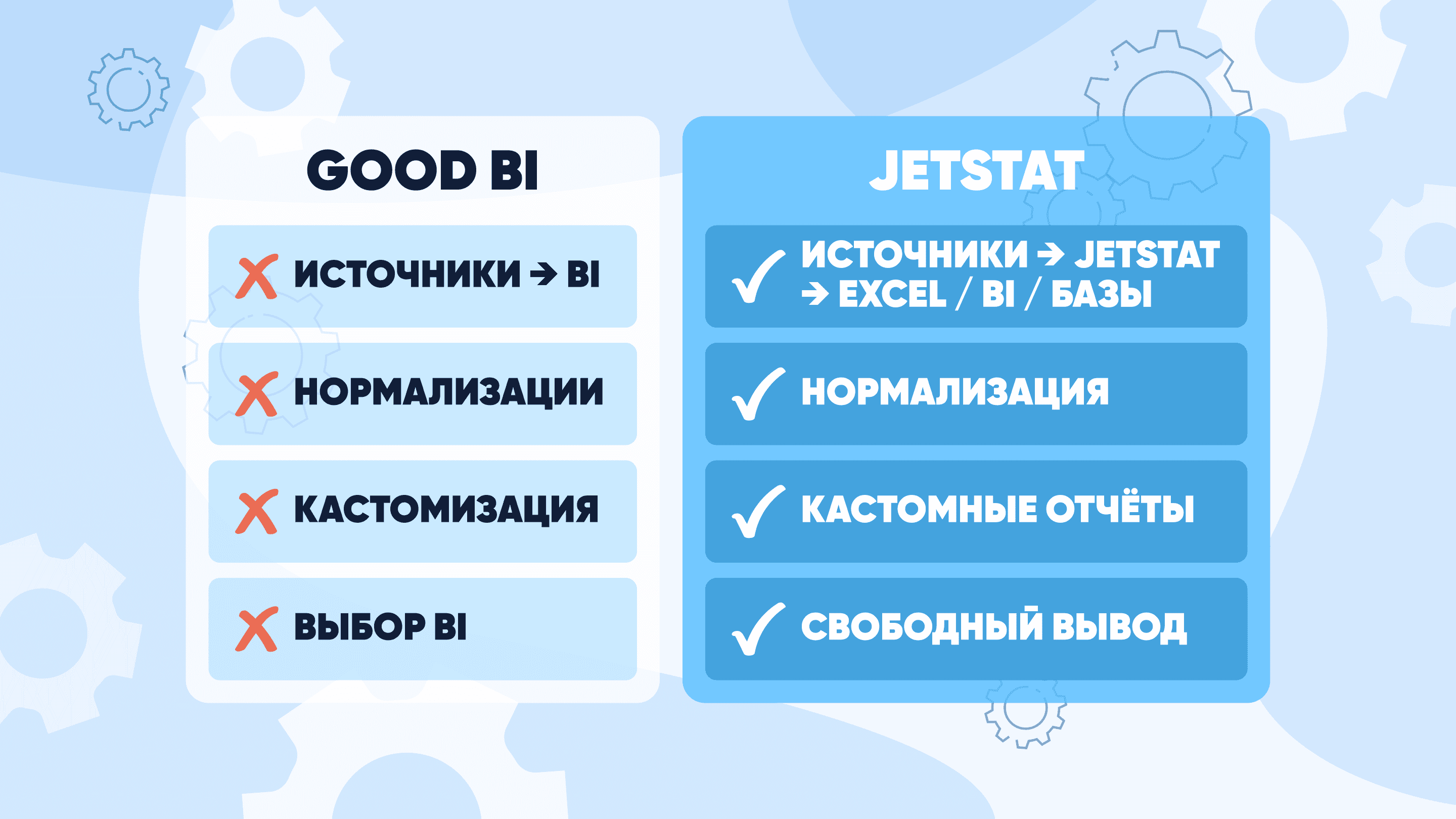 GOOD BI

ИСТОЧНИКИ → BI

НОРМАЛИЗАЦИИ

КАСТОМИЗАЦИЯ

ВЫБОР BI

JETSTAT

ИСТОЧНИКИ → JETSTAT → EXCEL / BI / БАЗЫ

НОРМАЛИЗАЦИЯ

КАСТОМНЫЕ ОТЧЁТЫ

СВОБОДНЫЙ ВЫВОД